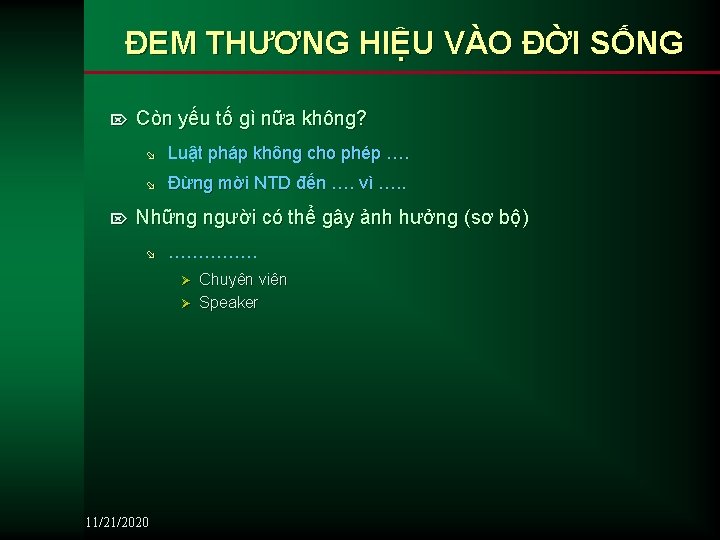 ĐEM THƯƠNG HIỆU VÀO ĐỜI SỐNG

Còn yếu tố gì nữa không?

Luật pháp không cho phép ….

Đừng mời NTD đến …. vì …..

Những người có thể gây ảnh hưởng (sơ bộ)

……………

Chuyên viên

Speaker

11/21/2020